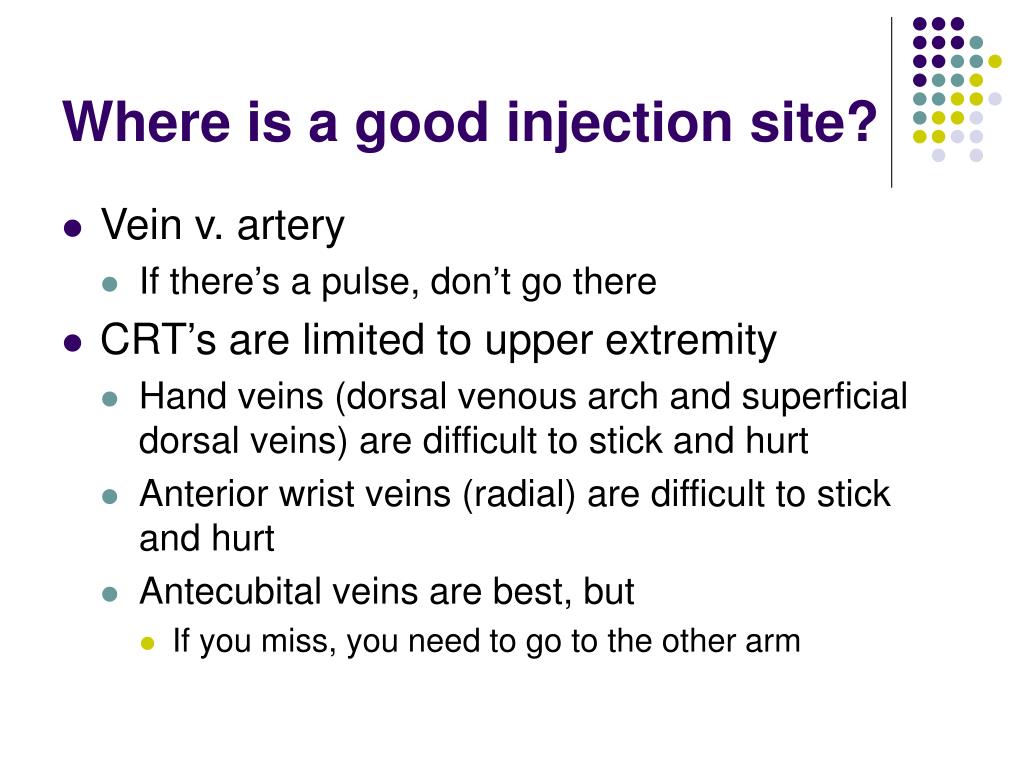 Where is a good injection site?

- Vein v. artery
  - If there’s a pulse, don’t go there
- CRT’s are limited to upper extremity
  - Hand veins (dorsal venous arch and superficial dorsal veins) are difficult to stick and hurt
  - Anterior wrist veins (radial) are difficult to stick and hurt
  - Antecubital veins are best, but
    - If you miss, you need to go to the other arm